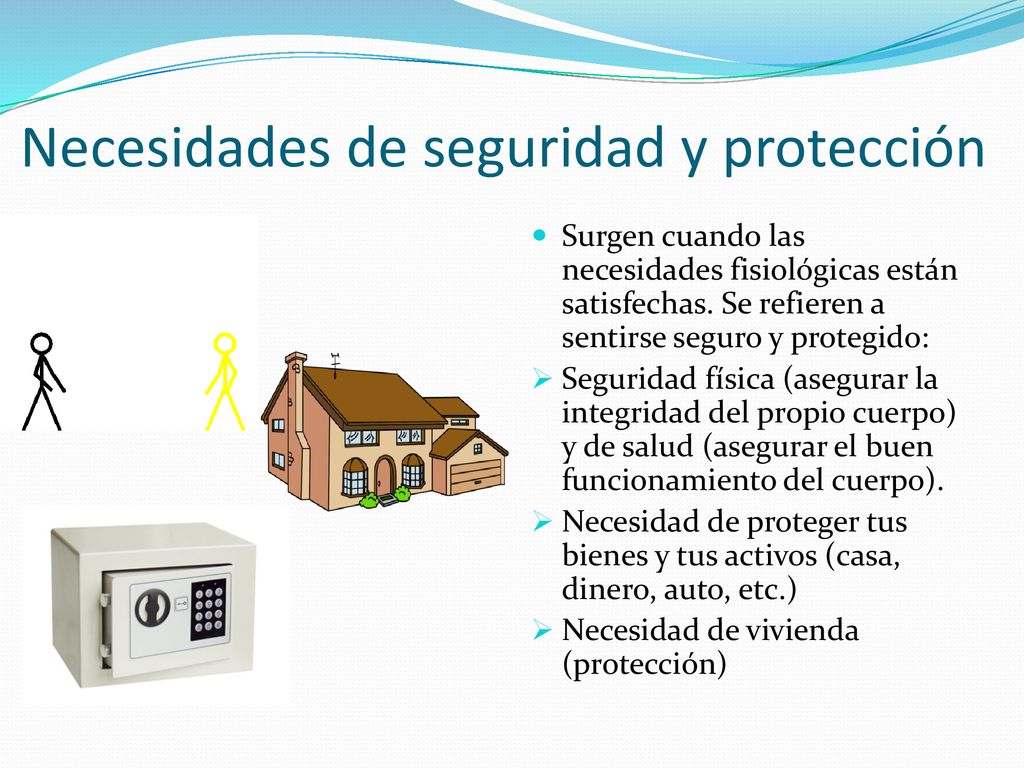 Necesidades de seguridad y protección

Surgen cuando las necesidades fisiológicas están satisfechas. Se refieren a sentirse seguro y protegido:

Seguridad física (asegurar la integridad del propio cuerpo) y de salud (asegurar el buen funcionamiento del cuerpo).

Necesidad de proteger tus bienes y tus activos (casa, dinero, auto, etc.)

Necesidad de vivienda (protección)